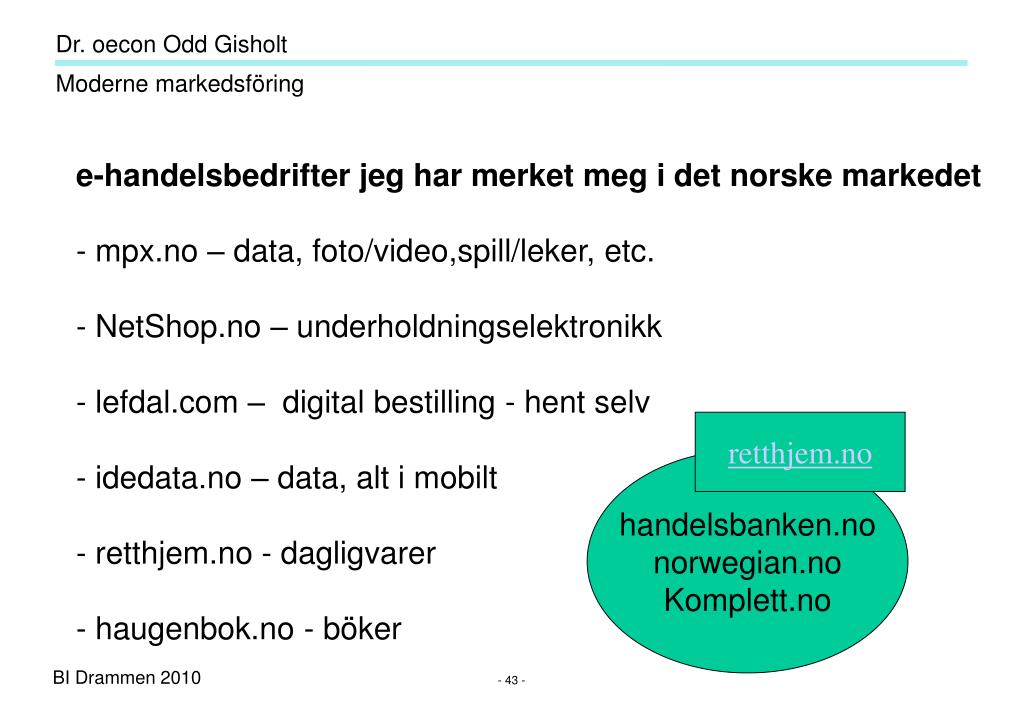 Dr. oecon Odd Gisholt

Moderne markedsföring

e-handelsbedrifter jeg har merket meg i det norske markedet

- mpx.no – data, foto/video,spill/leker, etc.

- NetShop.no – underholdningselektronikk

- lefdal.com – digital bestilling - hent selv

- idedata.no – data, alt i mobilt

- retthjem.no - dagligvarer

- haugenbok.no - böker

retthjem.no

handelsbanken.no
norwegian.no
Komplett.no

BI Drammen 2010

- 43 -